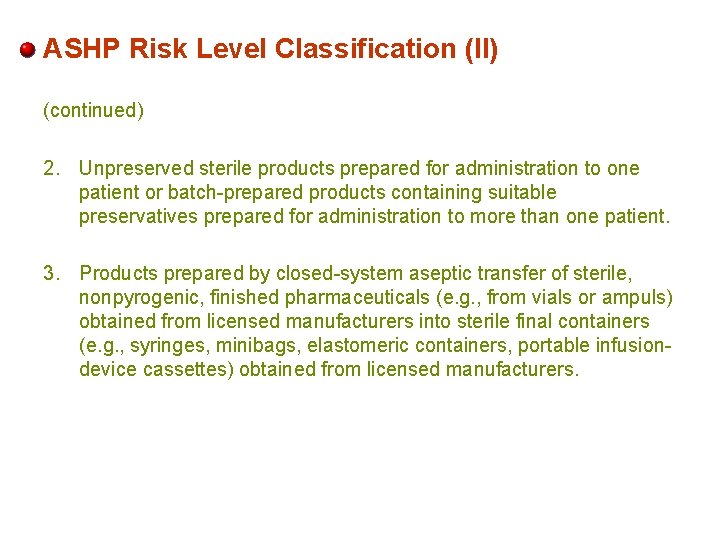 ASHP Risk Level Classification (II)

(continued)

2. Unpreserved sterile products prepared for administration to one patient or batch-prepared products containing suitable preservatives prepared for administration to more than one patient.

3. Products prepared by closed-system aseptic transfer of sterile, nonpyrogenic, finished pharmaceuticals (e.g., from vials or ampuls) obtained from licensed manufacturers into sterile final containers (e.g., syringes, minibags, elastomeric containers, portable infusion-device cassettes) obtained from licensed manufacturers.